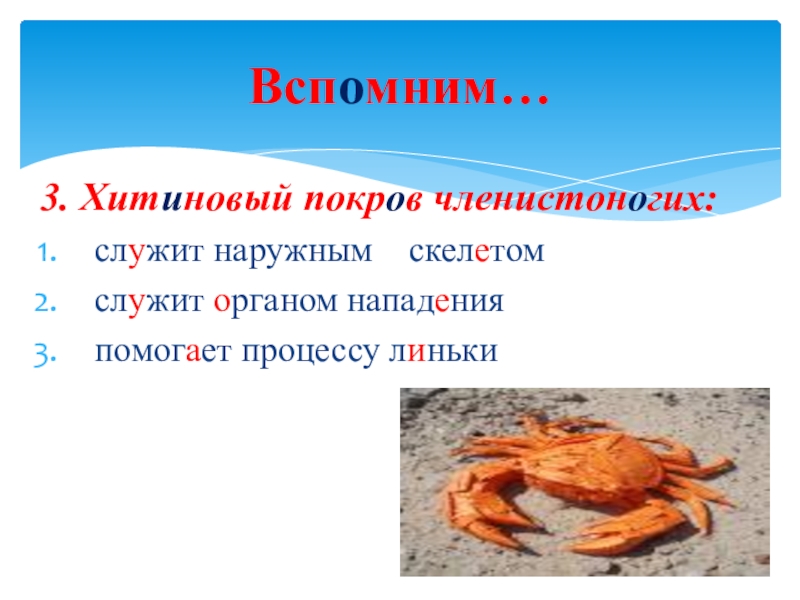 Вспомним…

3. Хитиновый покров членистоногих:

1. служит наружным скелетом
2. служит органом нападения
3. помогает процессу линьки